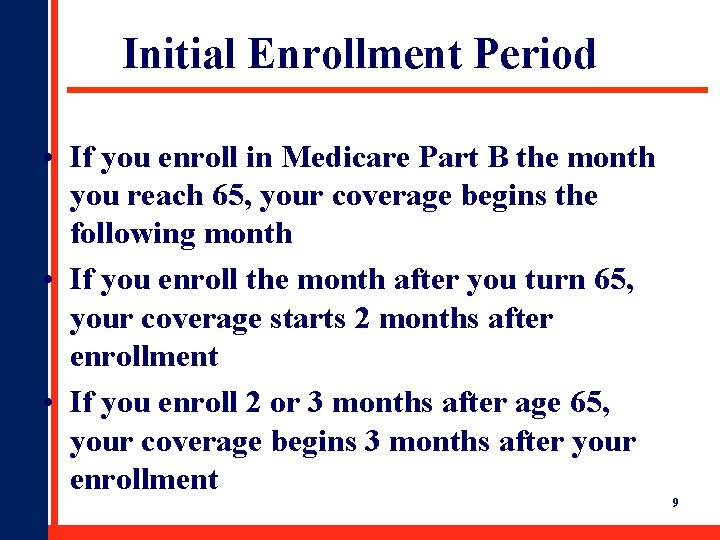 Initial Enrollment Period

• If you enroll in Medicare Part B the month you reach 65, your coverage begins the following month

• If you enroll the month after you turn 65, your coverage starts 2 months after enrollment

• If you enroll 2 or 3 months after age 65, your coverage begins 3 months after your enrollment

9